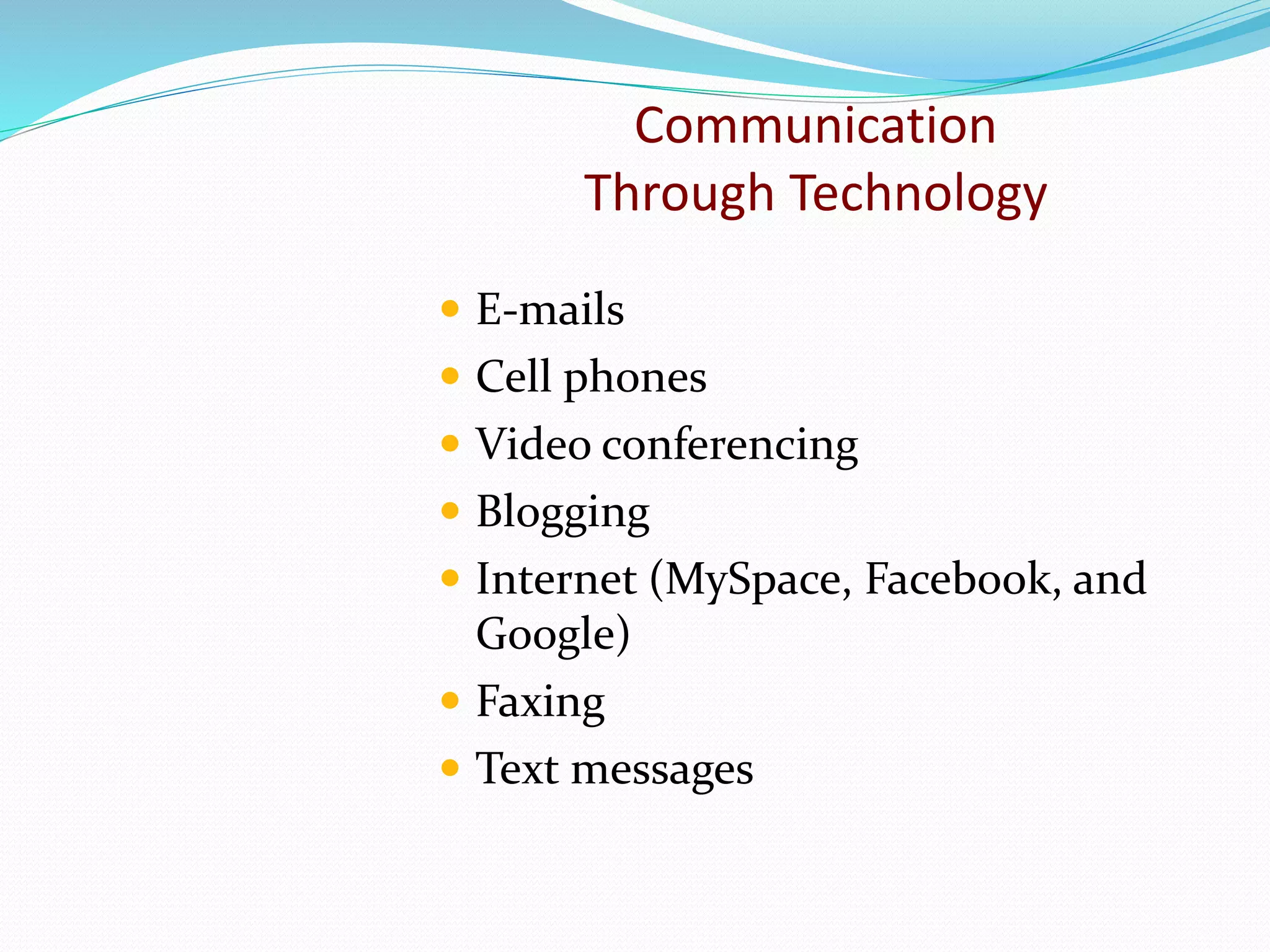 Communication
Through Technology

- E-mails
- Cell phones
- Video conferencing
- Blogging
- Internet (MySpace, Facebook, and Google)
- Faxing
- Text messages